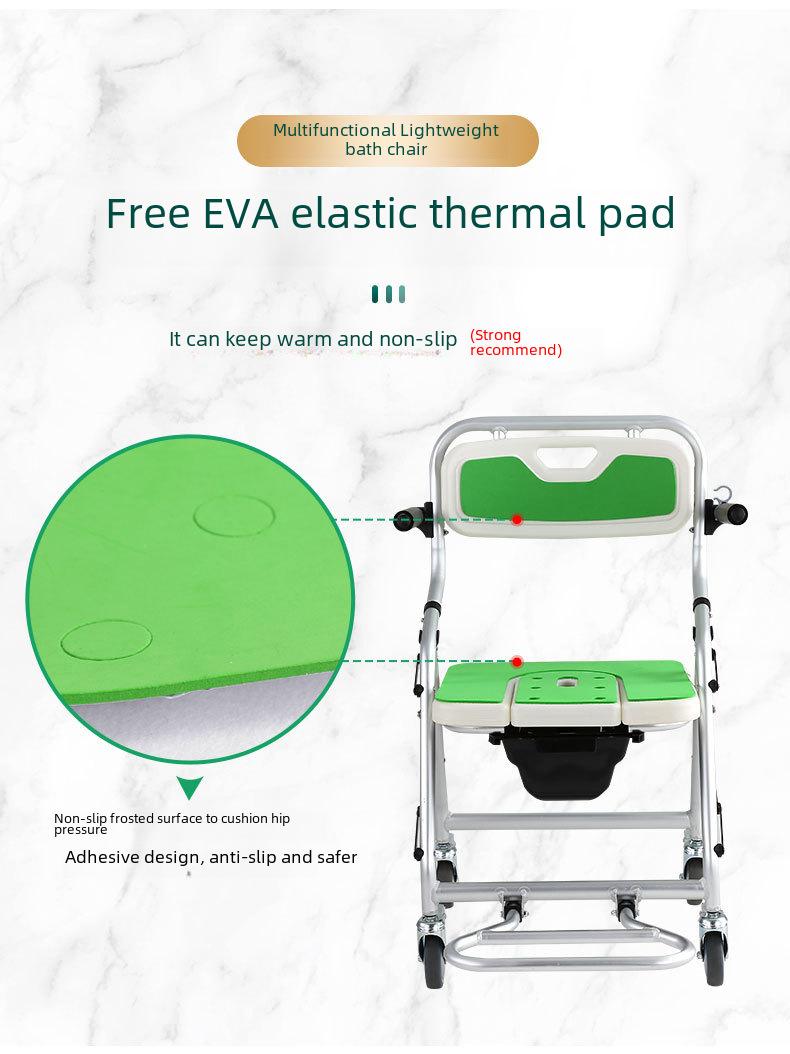 Multifunctional Lightweight bath chair

Free EVA elastic thermal pad

It can keep warm and non-slip (Strong recommend)

Non-slip frosted surface to cushion hip pressure

Adhesive design, anti-slip and safer